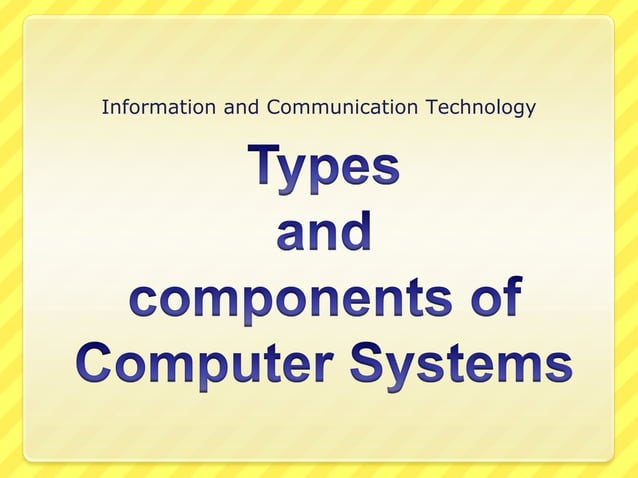 Information and Communication Technology

Types and components of Computer Systems